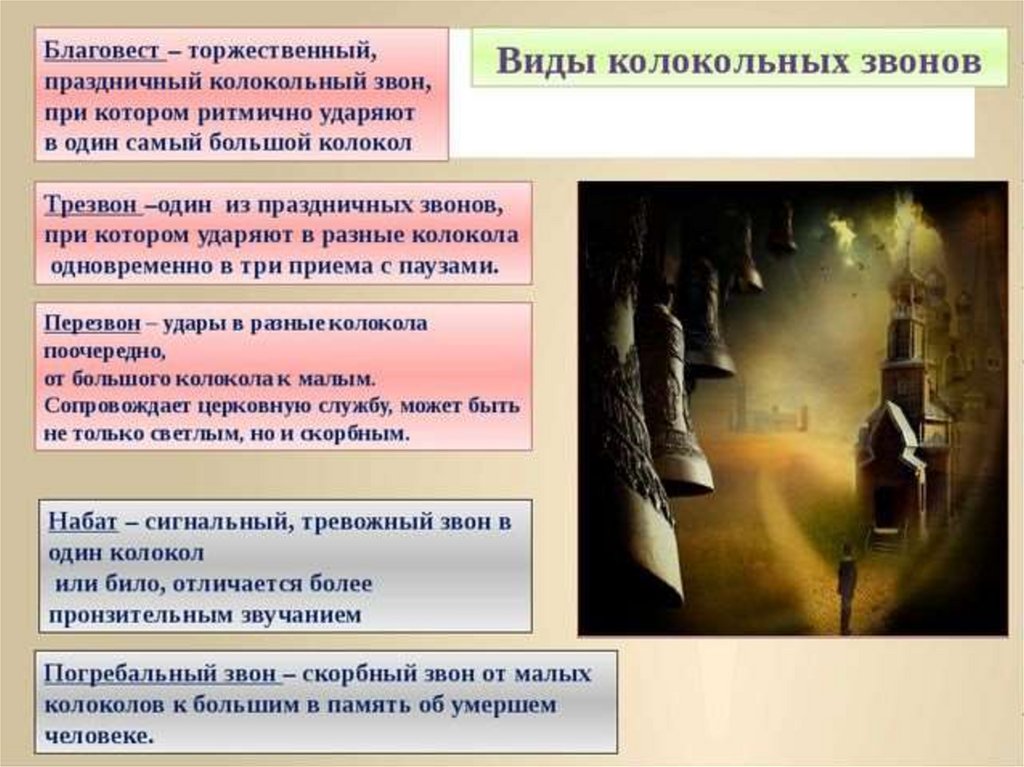 Виды колокольных звонов

Благовест – торжественный, праздничный колокольный звон, при котором ритмично ударяют в один самый большой колокол

Трезвон –один из праздничных звонов, при котором ударяют в разные колокола одновременно в три приема с паузами.

Перезвон – удары в разные колокола поочередно, от большого колокола к малым. Сопровождает церковную службу, может быть не только светлым, но и скорбным.

Набат – сигнальный, тревожный звон в один колокол или било, отличается более пронзительным звучанием

Погребальный звон – скорбный звон от малых колоколов к большим в память об умершем человеке.